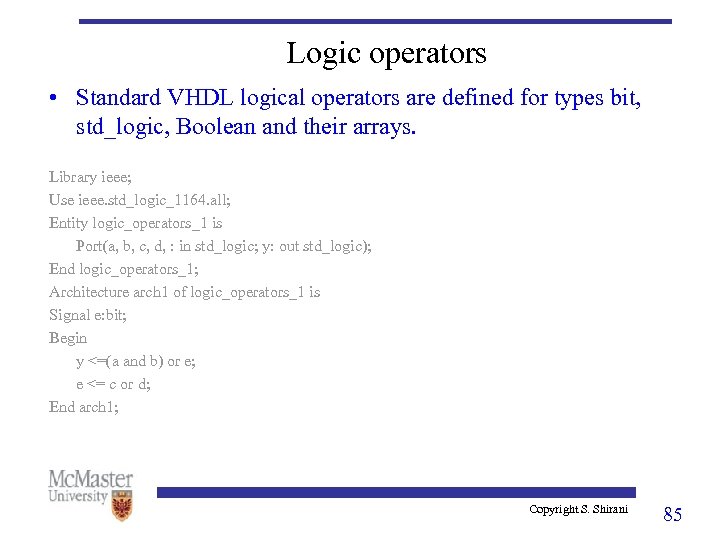 Logic operators

• Standard VHDL logical operators are defined for types bit, std_logic, Boolean and their arrays.

Library ieee;
Use ieee.std_logic_1164.all;
Entity logic_operators_1 is
Port(a, b, c, d, : in std_logic; y: out std_logic);
End logic_operators_1;
Architecture arch1 of logic_operators_1 is
Signal e:bit;
Begin
y <=(a and b) or e;
e <= c or d;
End arch1;

McMaster University

Copyright S. Shirani

85